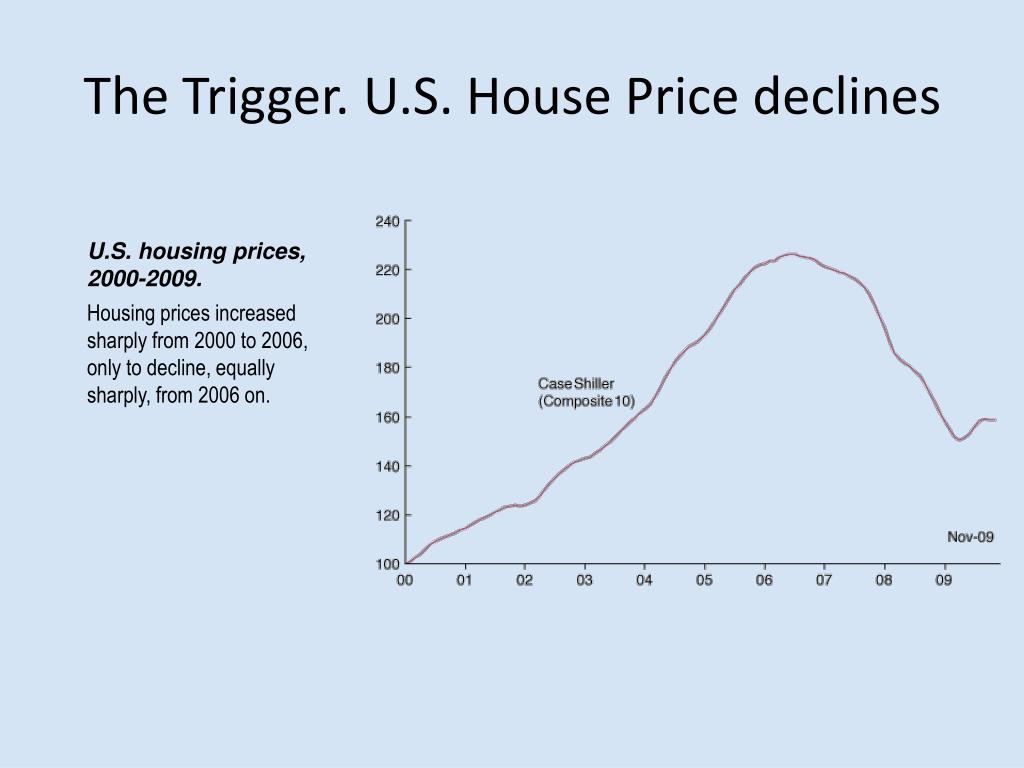 The Trigger. U.S. House Price declines

U.S. housing prices, 2000-2009.

Housing prices increased sharply from 2000 to 2006, only to decline, equally sharply, from 2006 on.

240
220
200
180
160
140
120
100

Case Shiller
(Composite 10)

Nov-09

00 01 02 03 04 05 06 07 08 09